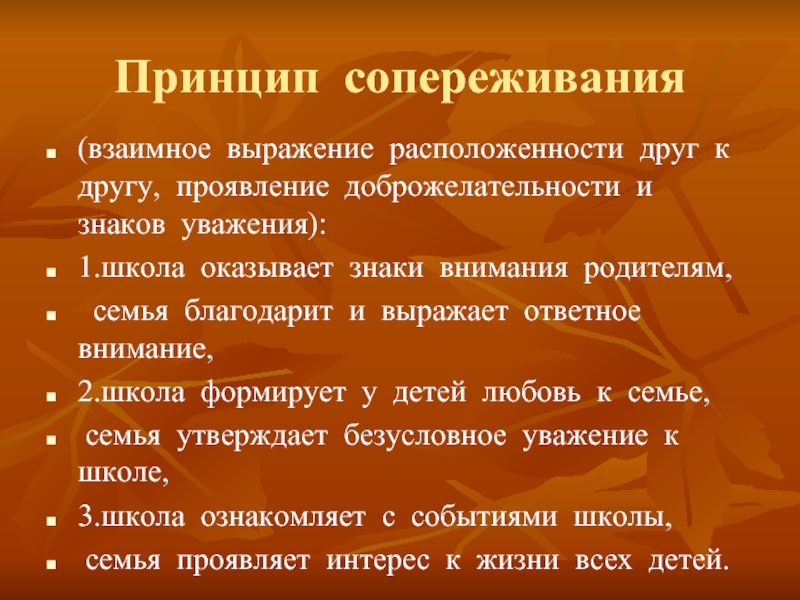 Принцип сопереживания

- (взаимное выражение расположенности друг к другу, проявление доброжелательности и знаков уважения):
- 1.школа оказывает знаки внимания родителям,
- семья благодарит и выражает ответное внимание,
- 2.школа формирует у детей любовь к семье,
- семья утверждает безусловное уважение к школе,
- 3.школа ознакомляет с событиями школы,
- семья проявляет интерес к жизни всех детей.